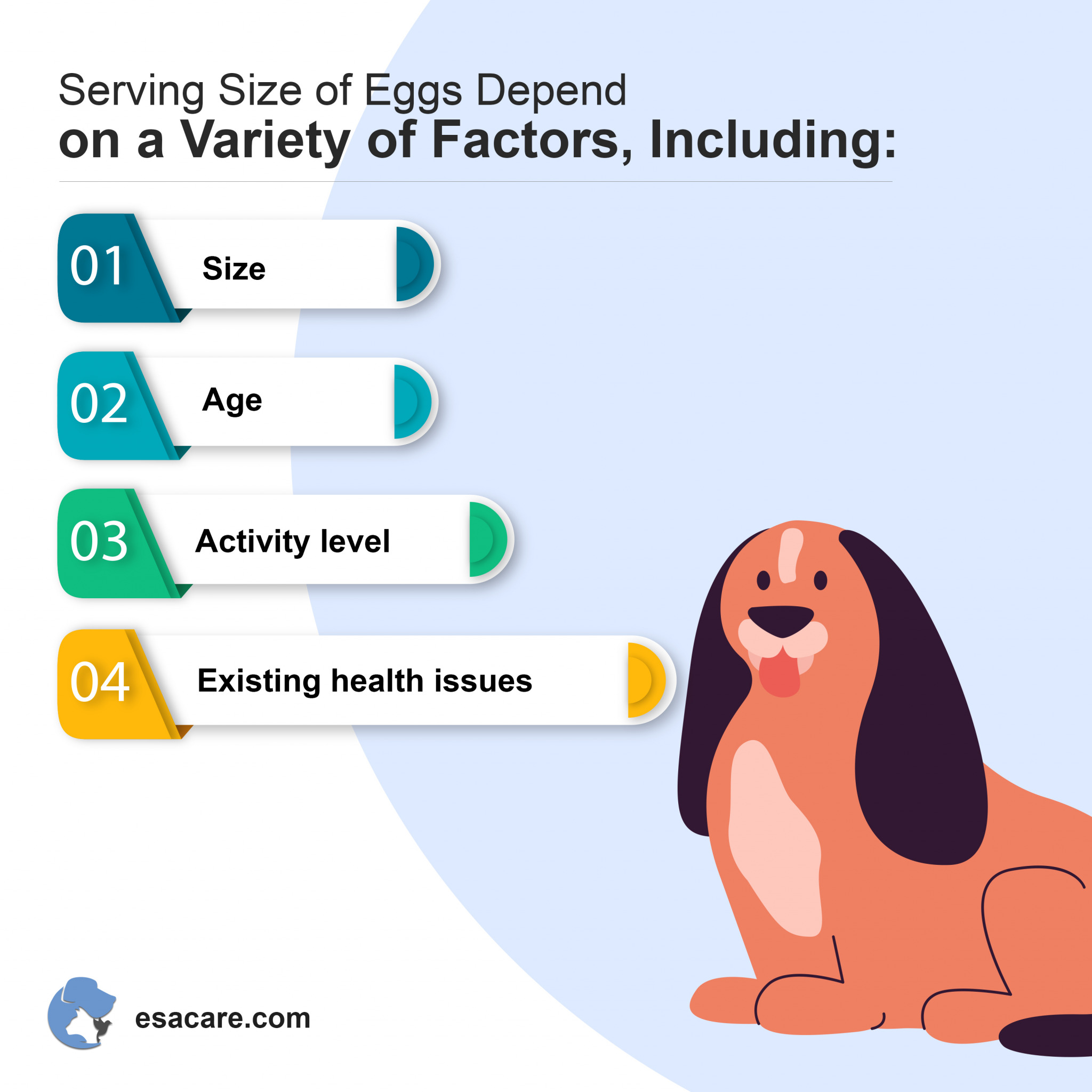 Serving Size of Eggs Depend
on a Variety of Factors, Including:

01 Size

02 Age

03 Activity level

04 Existing health issues

esacare.com